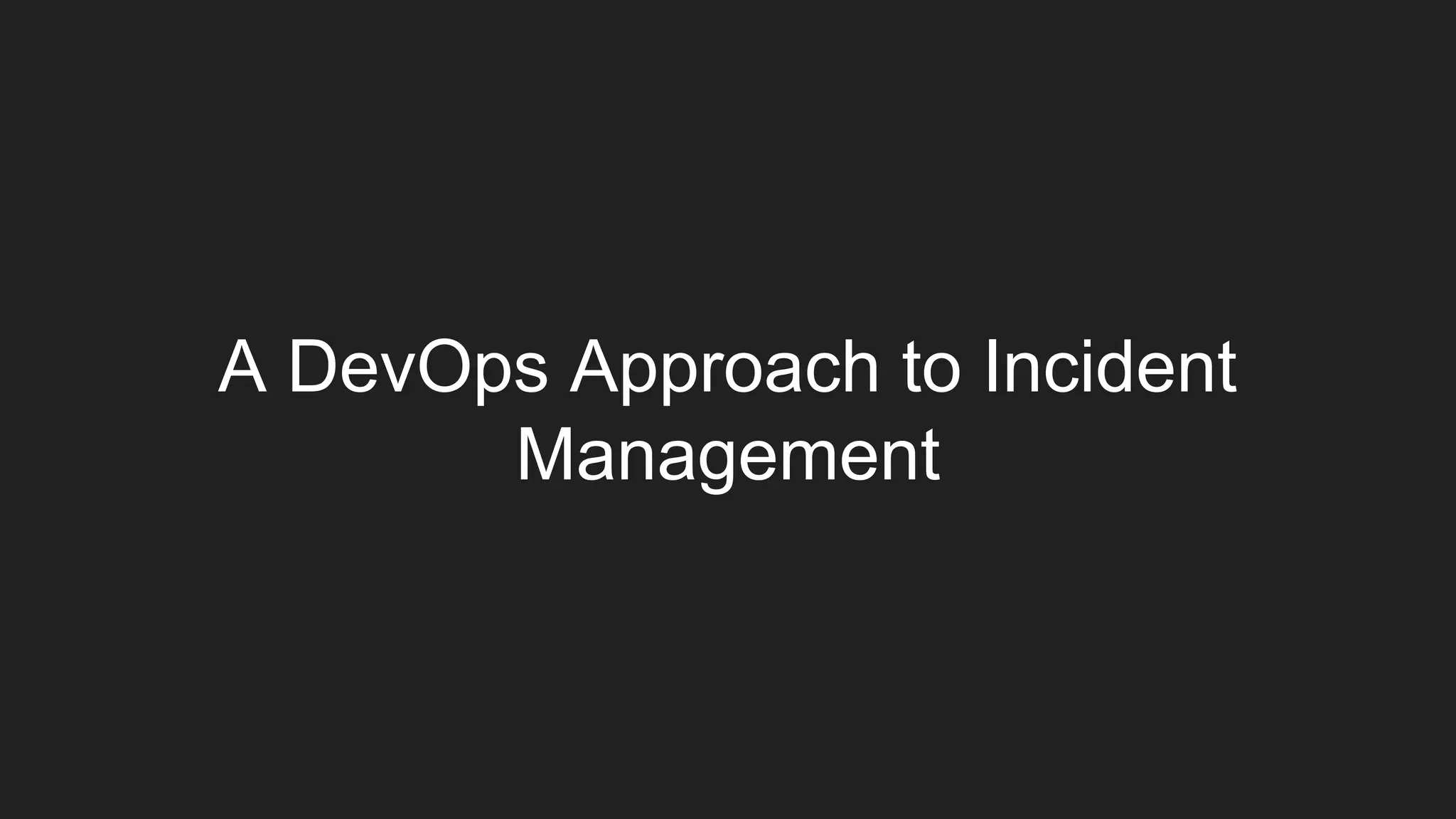 A DevOps Approach to Incident Management